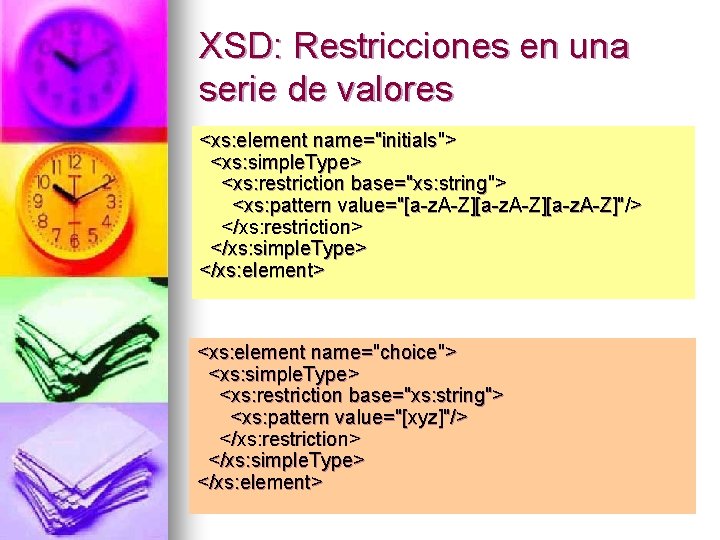 XSD: Restricciones en una serie de valores

<xs:element name="initials">
<xs:simpleType>
<xs:restriction base="xs:string">
<xs:pattern value="[a-zA-Z][a-zA-Z][a-zA-Z]"/>
</xs:restriction>
</xs:simpleType>
</xs:element>

<xs:element name="choice">
<xs:simpleType>
<xs:restriction base="xs:string">
<xs:pattern value="[xyz]"/>
</xs:restriction>
</xs:simpleType>
</xs:element>